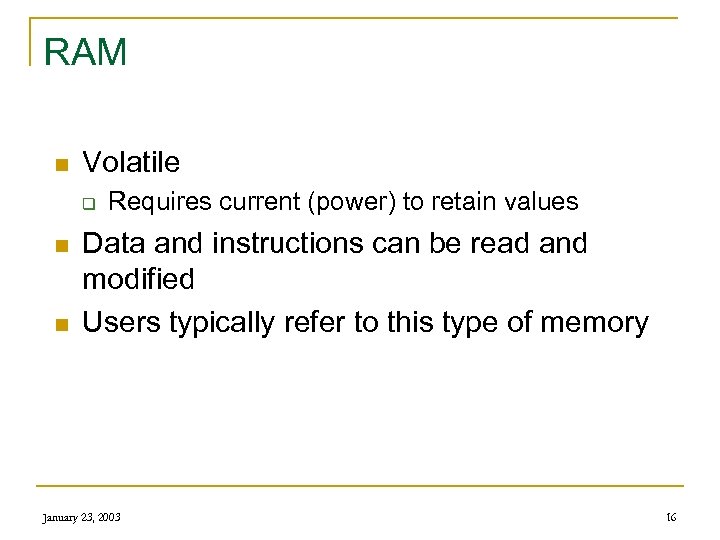 RAM

- Volatile
  - Requires current (power) to retain values
- Data and instructions can be read and modified
- Users typically refer to this type of memory

January 23, 2003

16